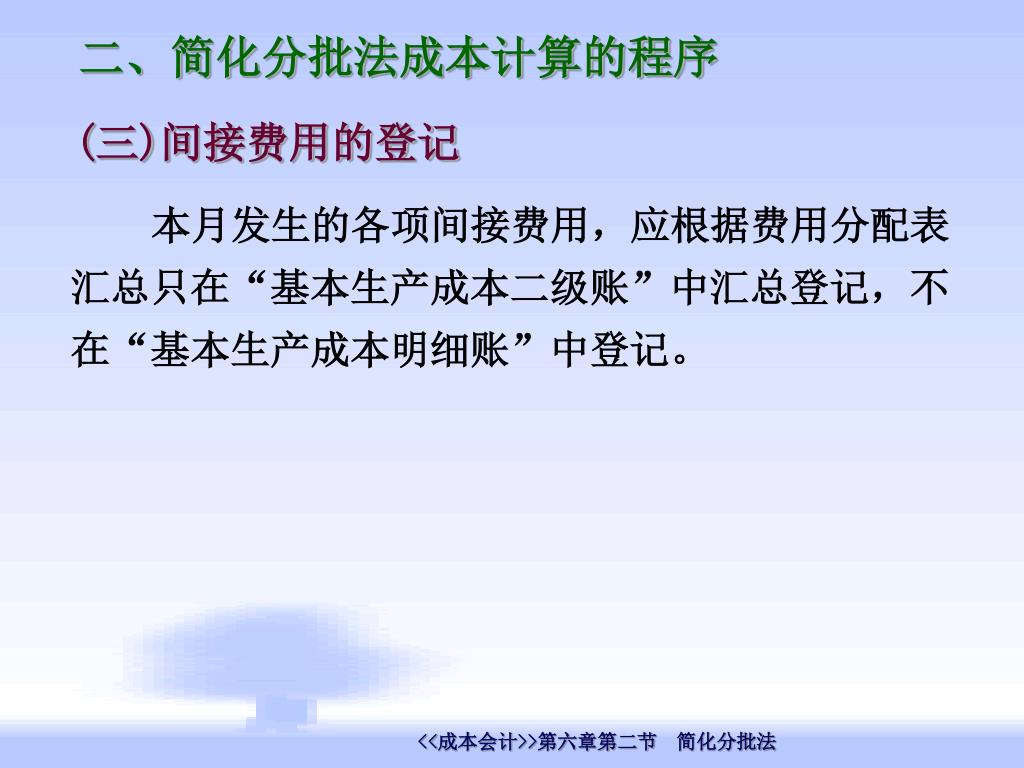 二、简化分批法成本计算的程序

(三)间接费用的登记

本月发生的各项间接费用，应根据费用分配表汇总只在“基本生产成本二级账”中汇总登记，不在“基本生产成本明细账”中登记。

<<成本会计>>第六章第二节　简化分批法